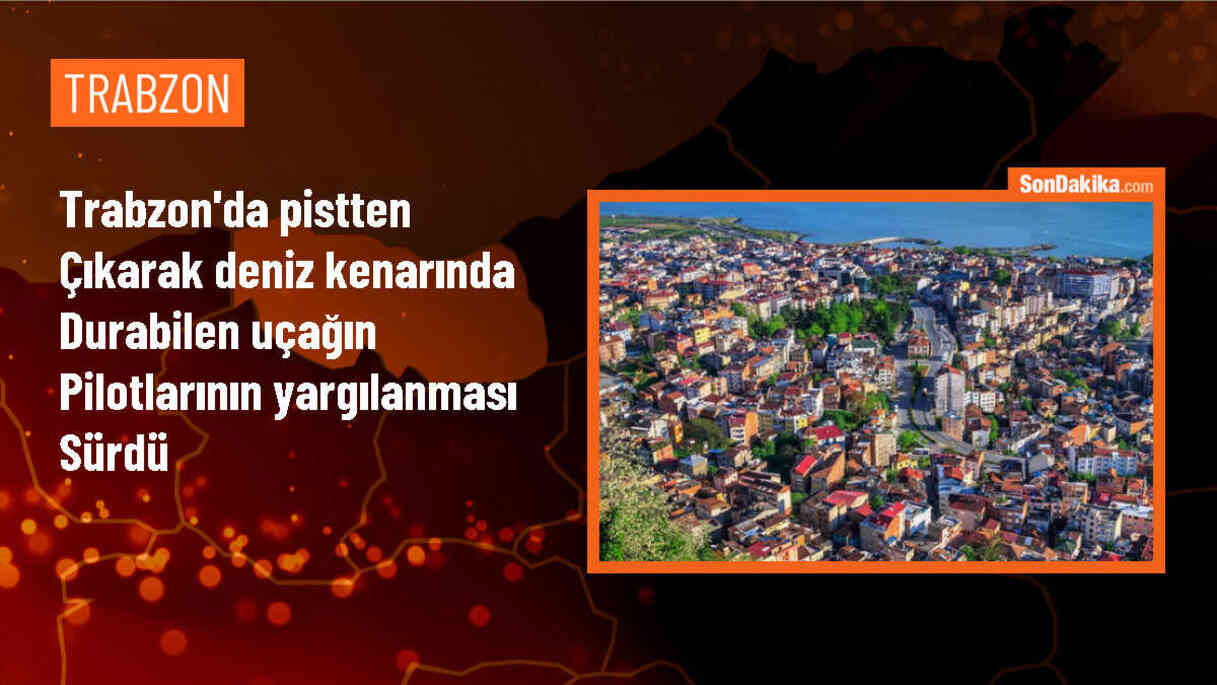 TRABZON

Trabzon'da pistten Çıkarak deniz kenarında Durabilen uçağın Pilotlarının yargılanması Sürdü

SonDakika.com